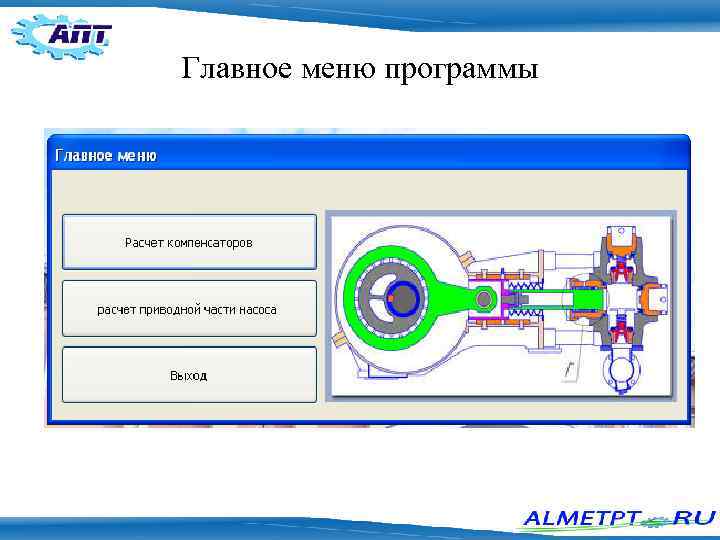 АПТ

Главное меню программы

Главное меню

Расчет компенсаторов

расчет приводной части насоса

Выход

ALMETPT.RU